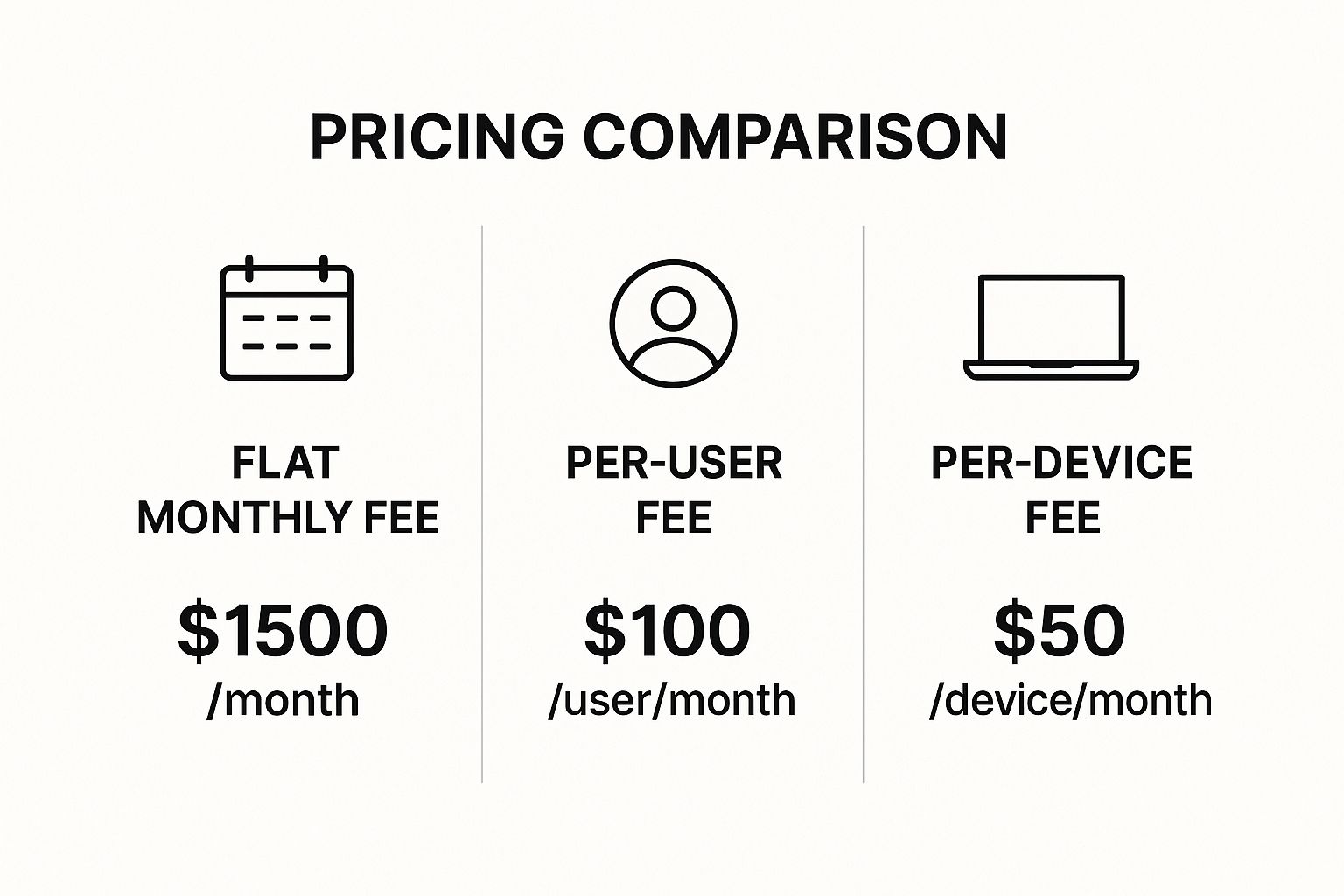 PRICING COMPARISON

FLAT MONTHLY FEE

\$1500 /month

PER-USER FEE

\$100 /user/month

PER-DEVICE FEE

\$50 /device/month